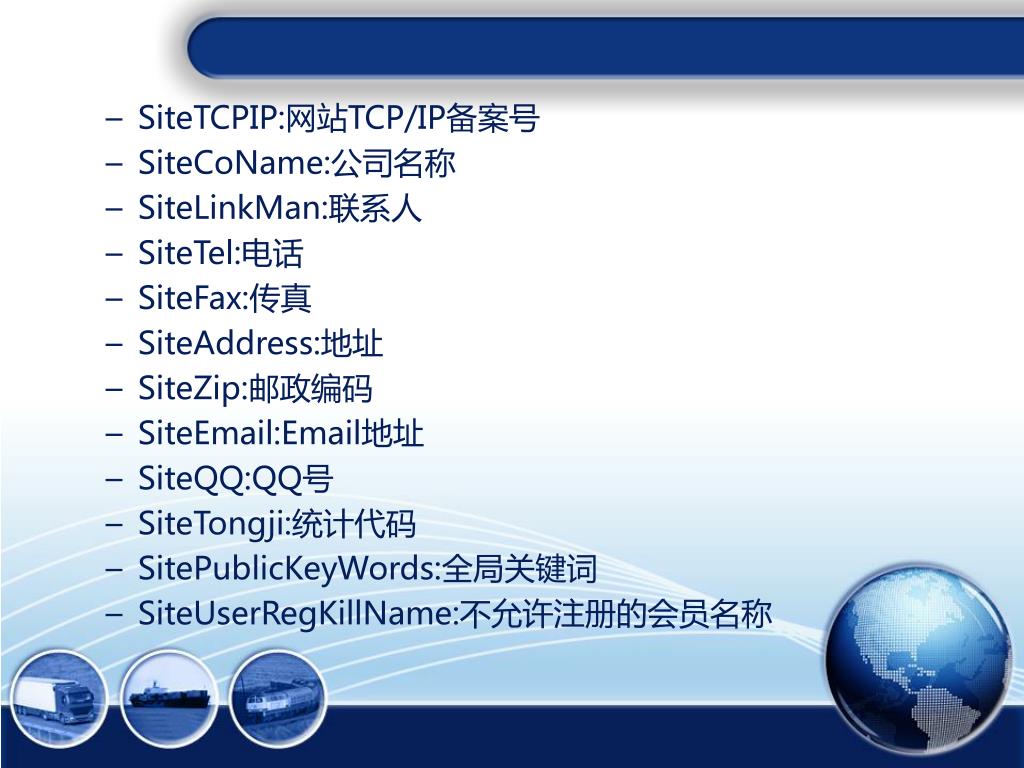 – SiteTCPIP:网站TCP/IP备案号
– SiteCoName:公司名称
– SiteLinkMan:联系人
– SiteTel:电话
– SiteFax:传真
– SiteAddress:地址
– SiteZip:邮政编码
– SiteEmail:Email地址
– SiteQQ:QQ号
– SiteTongji:统计代码
– SitePublicKeyWords:全局关键词
– SiteUserRegKillName:不允许注册的会员名称